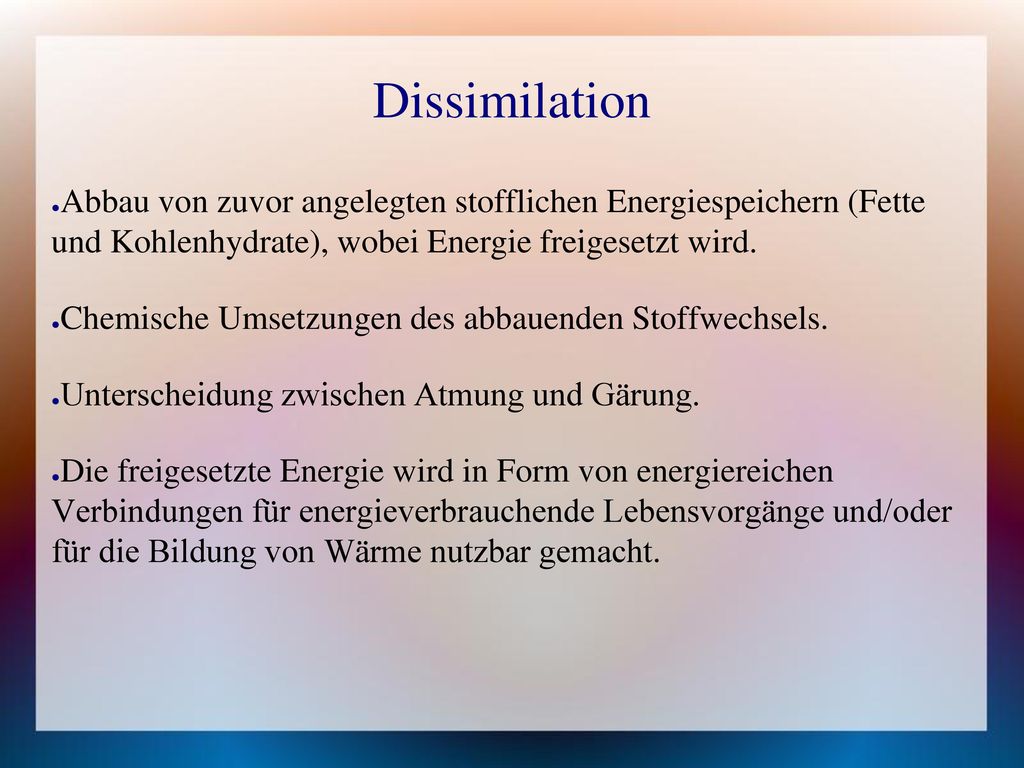 Dissimilation

●Abbau von zuvor angelegten stofflichen Energiespeichern (Fette und Kohlenhydrate), wobei Energie freigesetzt wird.

●Chemische Umsetzungen des abbauenden Stoffwechsels.

●Unterscheidung zwischen Atmung und Gärung.

●Die freigesetzte Energie wird in Form von energiereichen Verbindungen für energieverbrauchende Lebensvorgänge und/oder für die Bildung von Wärme nutzbar gemacht.